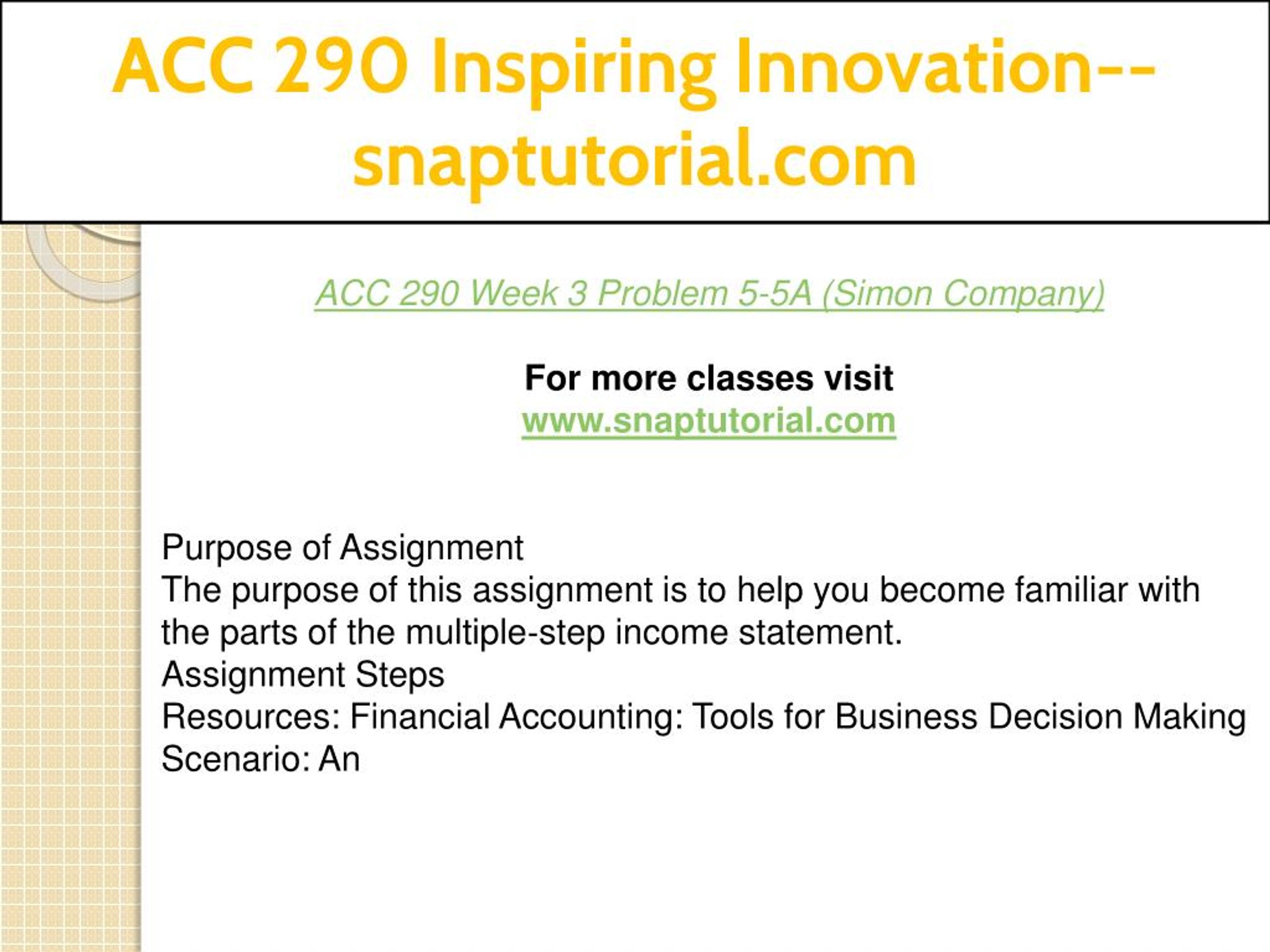 ACC 290 Inspiring Innovation--snaptutorial.com

ACC 290 Week 3 Problem 5-5A (Simon Company)

For more classes visit
www.snaptutorial.com

Purpose of Assignment
The purpose of this assignment is to help you become familiar with the parts of the multiple-step income statement.
Assignment Steps
Resources: Financial Accounting: Tools for Business Decision Making
Scenario: An